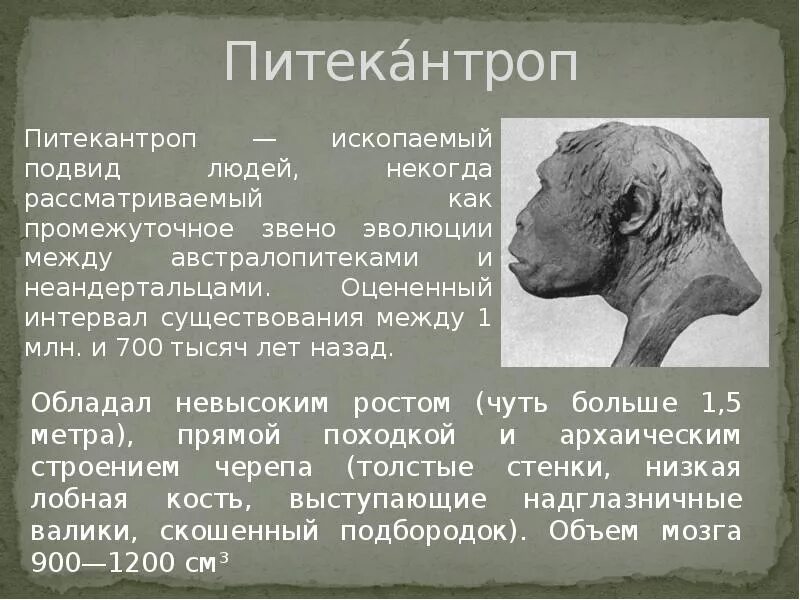 Питека́нтроп

Питекантроп — ископаемый подвид людей, некогда рассматриваемый как промежуточное звено эволюции между австралопитеками и неандертальцами. Оцененный интервал существования между 1 млн. и 700 тысяч лет назад.

Обладал невысоким ростом (чуть больше 1,5 метра), прямой походкой и архаическим строением черепа (толстые стенки, низкая лобная кость, выступающие надглазничные валики, скошенный подбородок). Объем мозга 900—1200 см$^3$